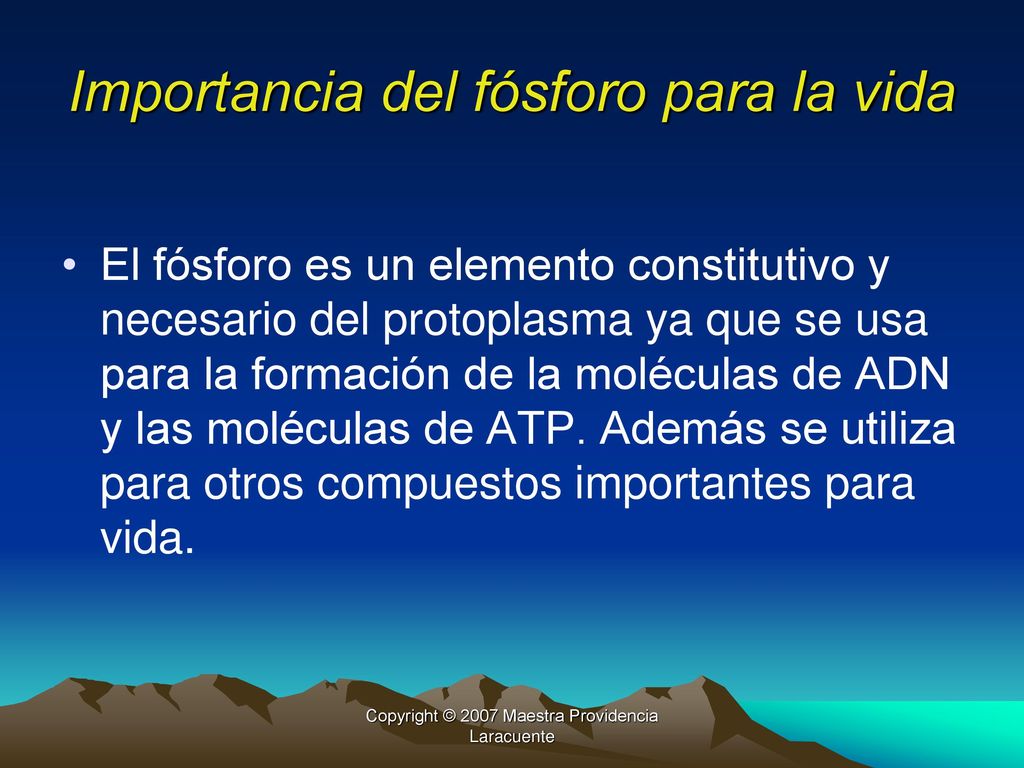 Importancia del fósforo para la vida

• El fósforo es un elemento constitutivo y necesario del protoplasma ya que se usa para la formación de la moléculas de ADN y las moléculas de ATP. Además se utiliza para otros compuestos importantes para vida.

Copyright © 2007 Maestra Providencia Laracuente